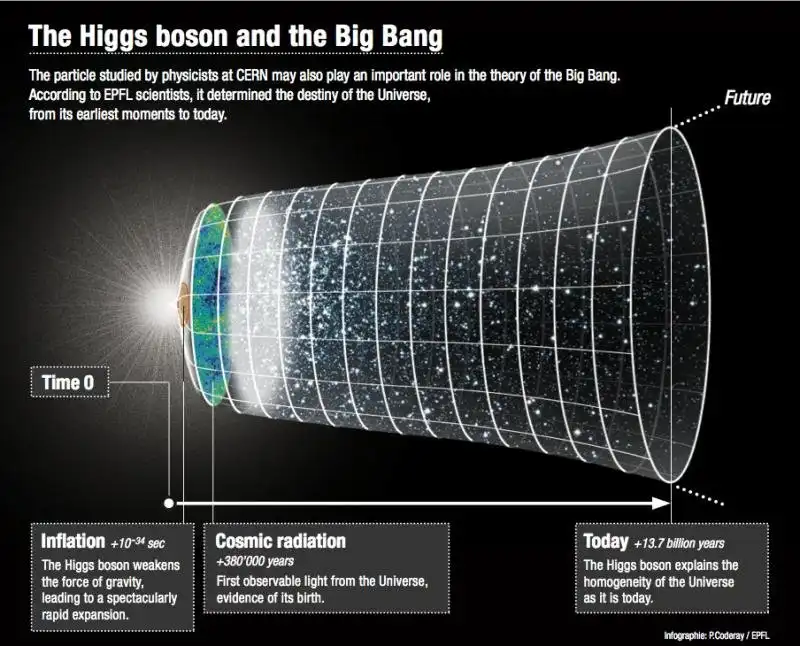 The Higgs boson and the Big Bang

The particle studied by physicists at CERN may also play an important role in the theory of the Big Bang. According to EPFL scientists, it determined the destiny of the Universe, from its earliest moments to today.

Future

Time 0

Inflation $+10^{-34}$ sec
The Higgs boson weakens the force of gravity, leading to a spectacularly rapid expansion.

Cosmic radiation
+380'000 years
First observable light from the Universe, evidence of its birth.

Today +13.7 billion years
The Higgs boson explains the homogeneity of the Universe as it is today.

Infographie: P.Coderay / EPFL